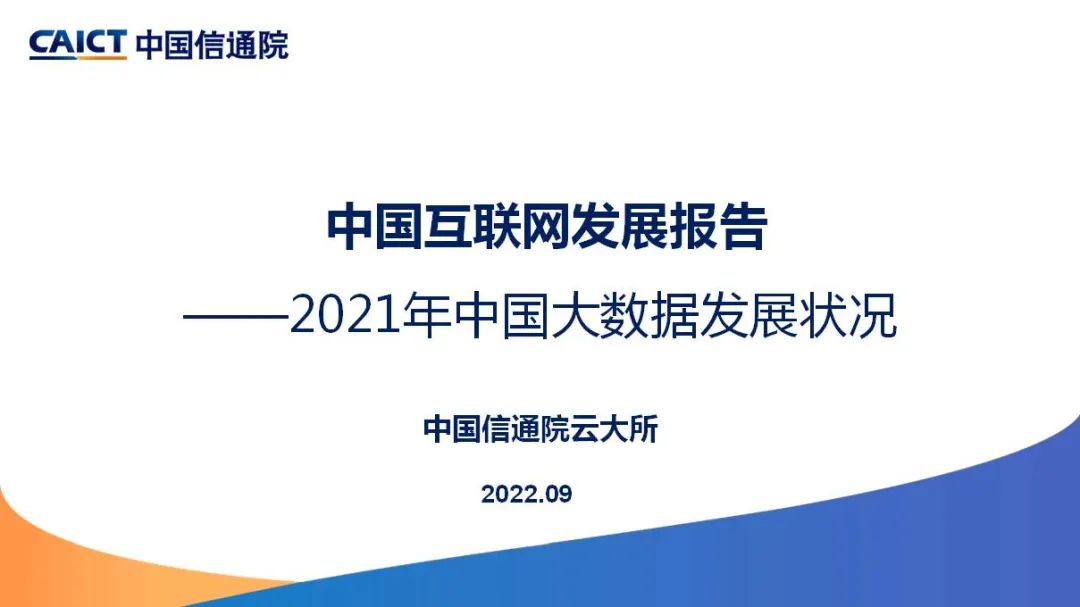 CAICT 中国信通院

中国互联网发展报告

——2021年中国大数据发展状况

中国信通院云大所

2022.09